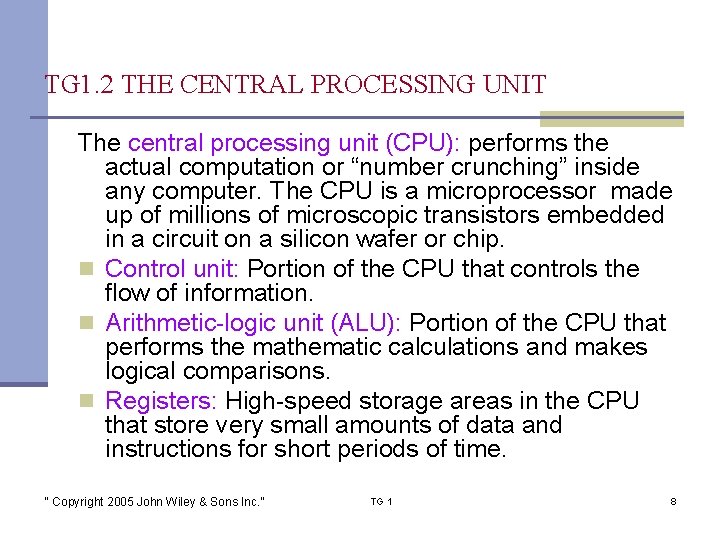 TG1.2 THE CENTRAL PROCESSING UNIT

The central processing unit (CPU): performs the actual computation or “number crunching” inside any computer. The CPU is a microprocessor made up of millions of microscopic transistors embedded in a circuit on a silicon wafer or chip.

Control unit: Portion of the CPU that controls the flow of information.

Arithmetic-logic unit (ALU): Portion of the CPU that performs the mathematic calculations and makes logical comparisons.

Registers: High-speed storage areas in the CPU that store very small amounts of data and instructions for short periods of time.

" Copyright 2005 John Wiley & Sons Inc."

TG 1

8